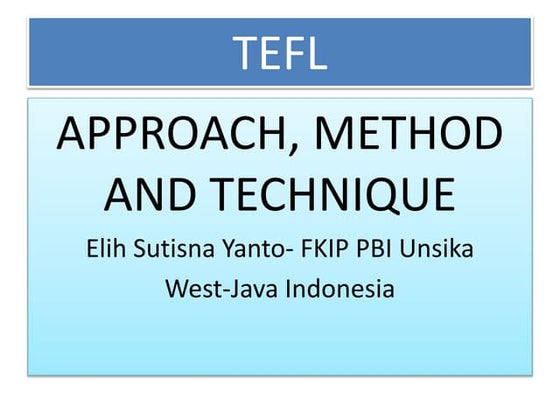 TEFL

APPROACH, METHOD AND TECHNIQUE

Elih Sutisna Yanto- FKIP PBI Unsika

West-Java Indonesia